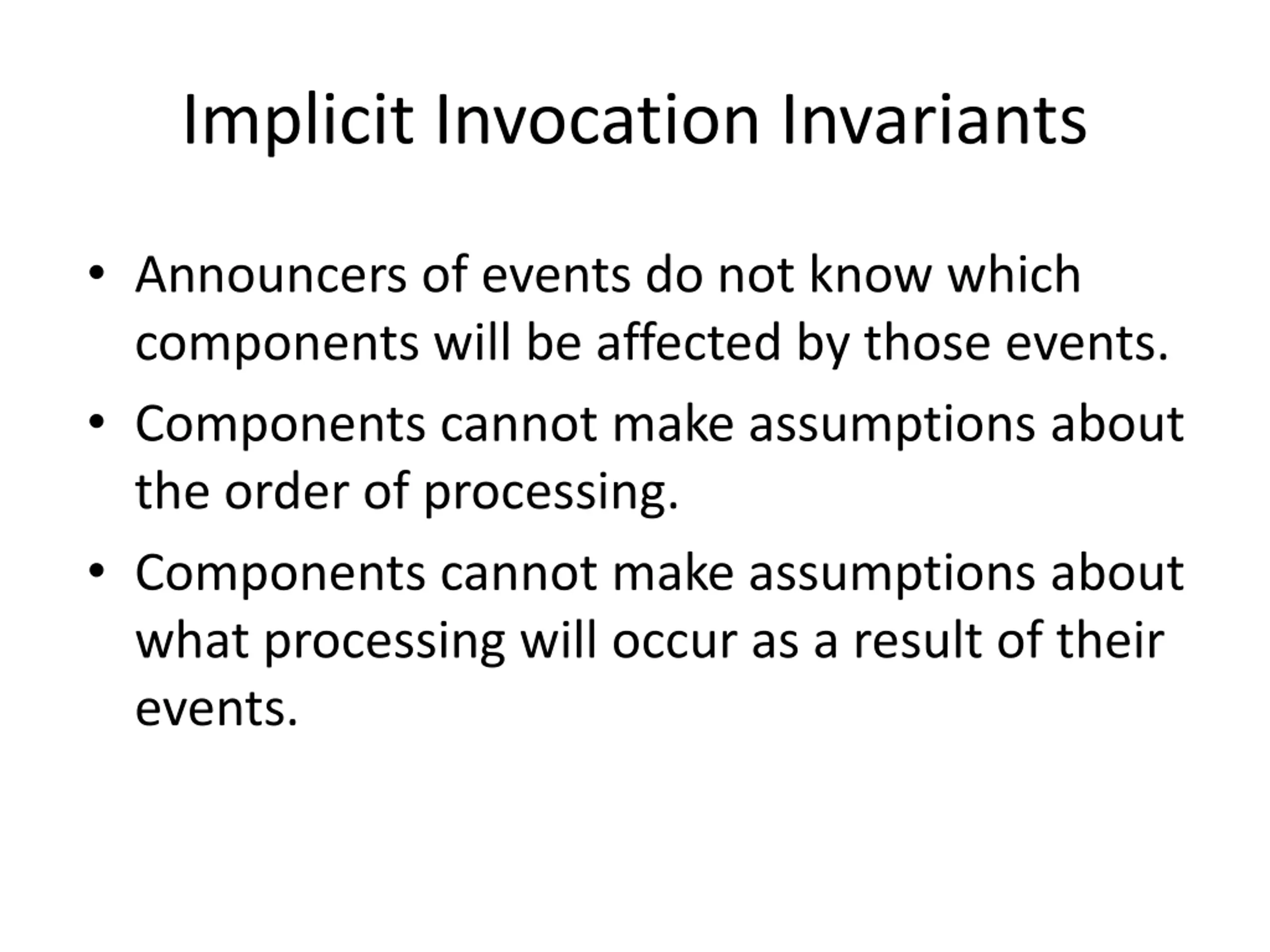 Implicit Invocation Invariants

• Announcers of events do not know which components will be affected by those events.

• Components cannot make assumptions about the order of processing.

• Components cannot make assumptions about what processing will occur as a result of their events.